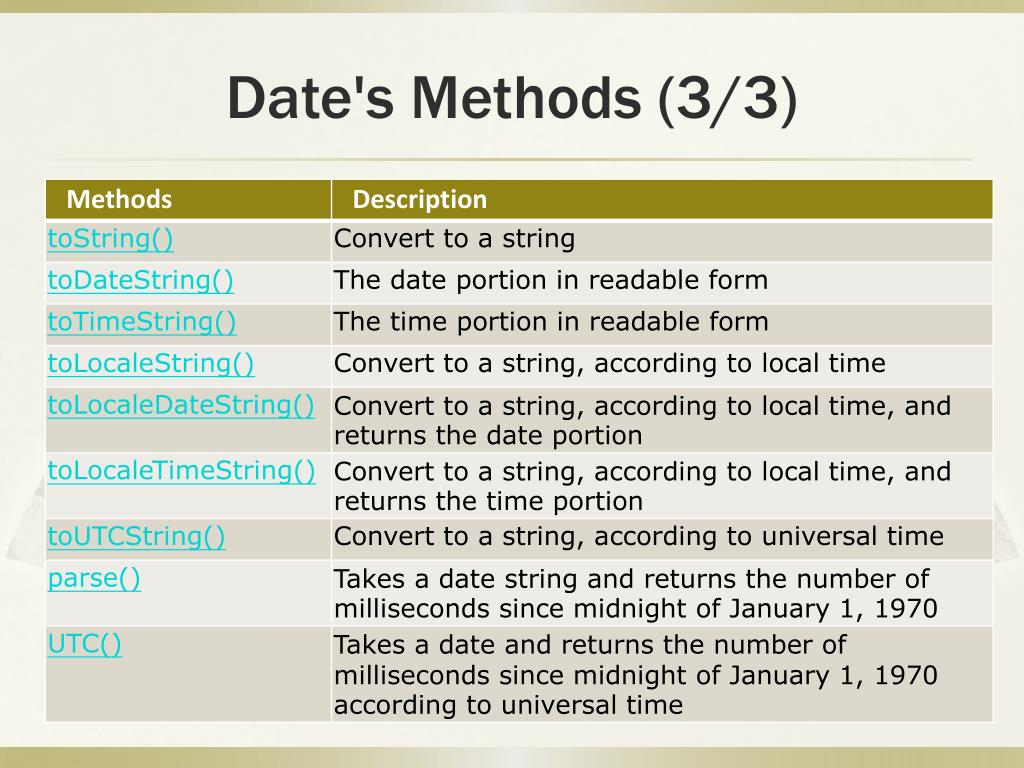 Date's Methods (3/3)

| Methods | Description |
|---|---|
| toString() | Convert to a string |
| toDateString() | The date portion in readable form |
| toTimeString() | The time portion in readable form |
| toLocaleString() | Convert to a string, according to local time |
| toLocaleDateString() | Convert to a string, according to local time, and returns the date portion |
| toLocaleTimeString() | Convert to a string, according to local time, and returns the time portion |
| toUTCString() | Convert to a string, according to universal time |
| parse() | Takes a date string and returns the number of milliseconds since midnight of January 1, 1970 |
| UTC() | Takes a date and returns the number of milliseconds since midnight of January 1, 1970 according to universal time |